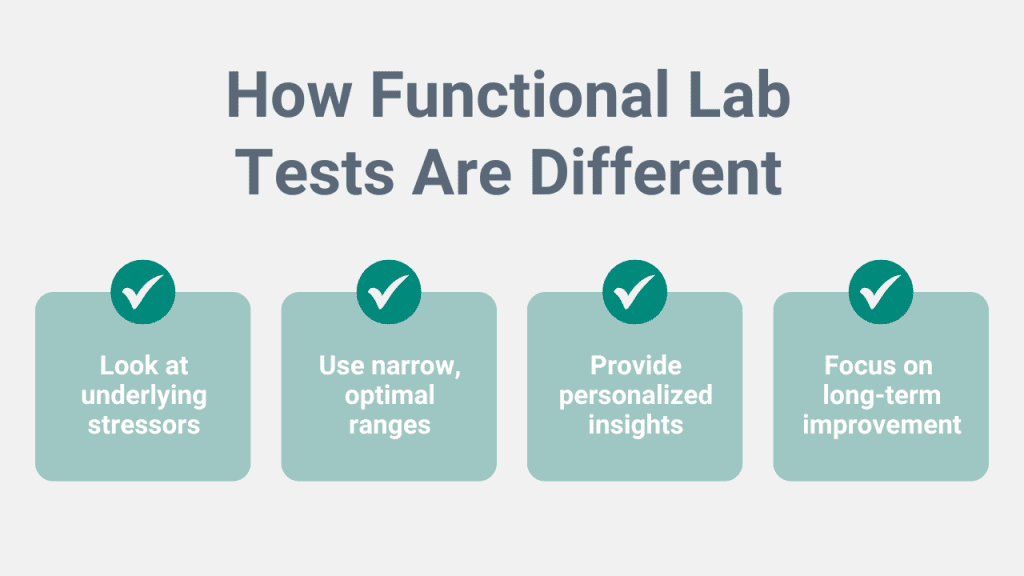 How Functional Lab Tests Are Different

Look at underlying stressors

Use narrow, optimal ranges

Provide personalized insights

Focus on long-term improvement